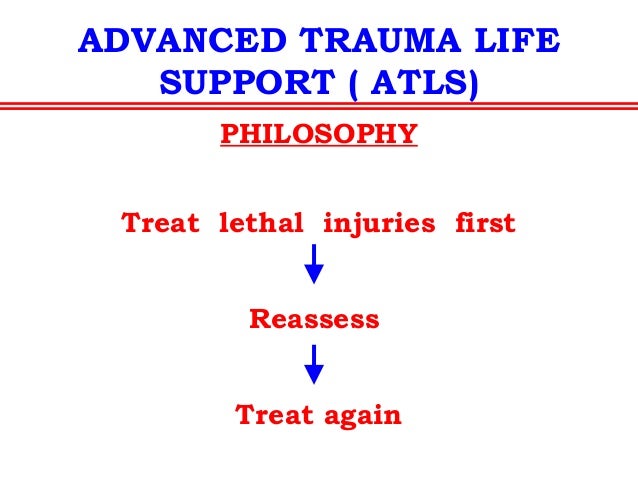 ADVANCED TRAUMA LIFE SUPPORT ( ATLS)

PHILOSOPHY

Treat lethal injuries first

Reassess

Treat again